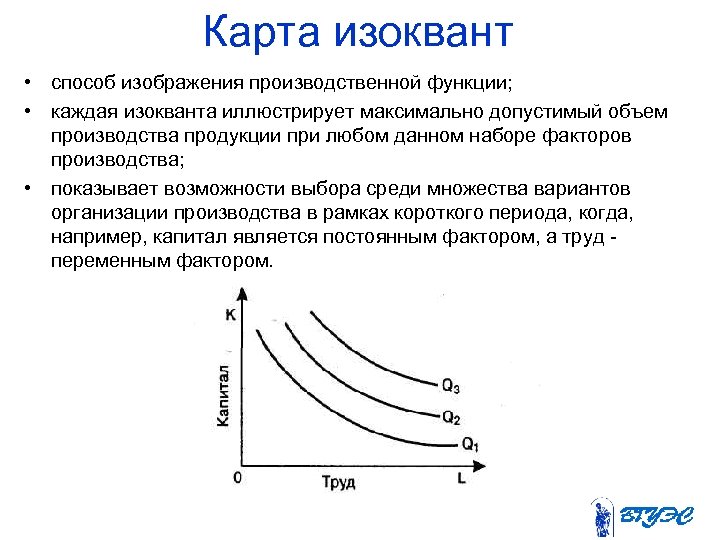 Карта изоквант

• способ изображения производственной функции;

• каждая изокванта иллюстрирует максимально допустимый объем производства продукции при любом данном наборе факторов производства;

• показывает возможности выбора среди множества вариантов организации производства в рамках короткого периода, когда, например, капитал является постоянным фактором, а труд - переменным фактором.

K

Капитал

$Q_3$

$Q_2$

$Q_1$

0

Труд

L

ВГУЭС